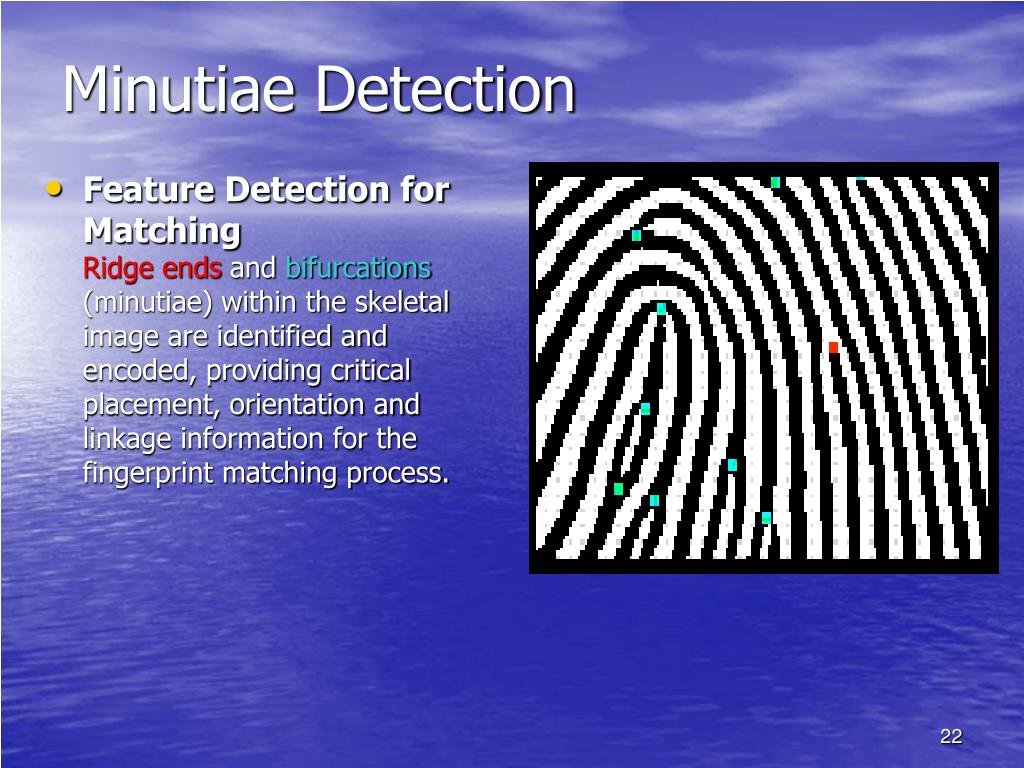 Minutiae Detection

• Feature Detection for Matching
Ridge ends and bifurcations (minutiae) within the skeletal image are identified and encoded, providing critical placement, orientation and linkage information for the fingerprint matching process.

22